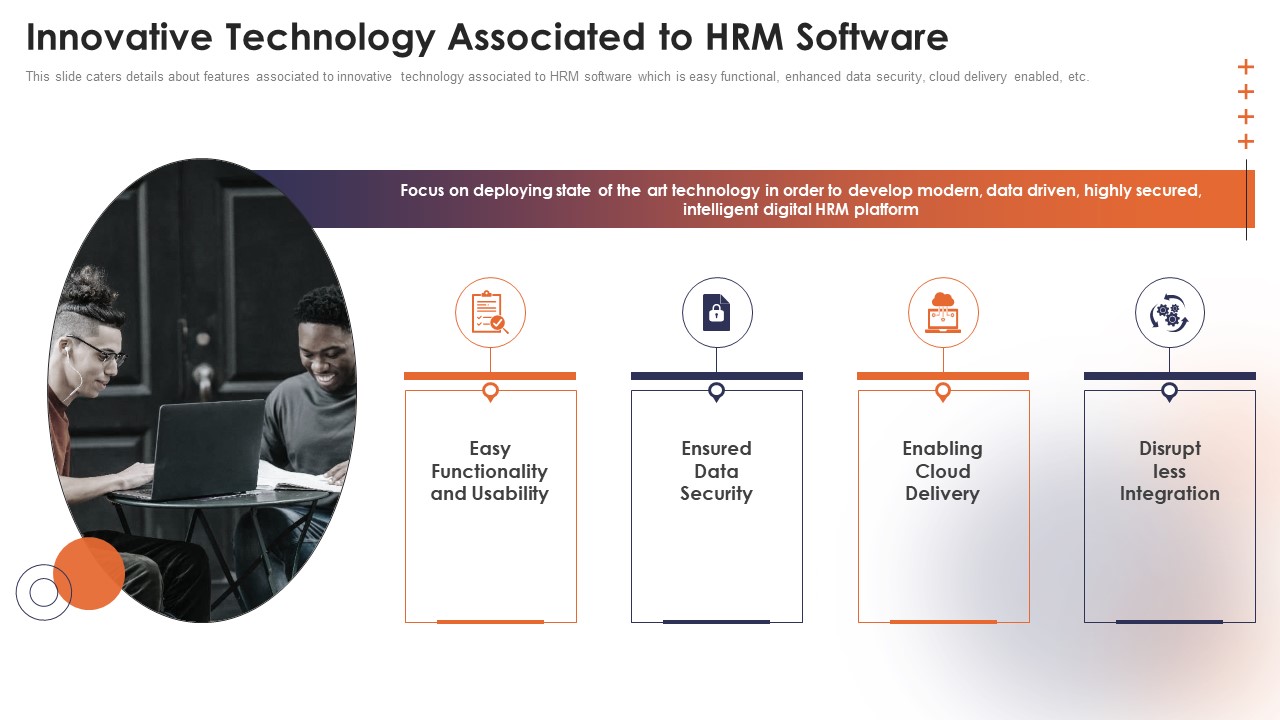 Innovative Technology Associated to HRM Software

This slide caters details about features associated to innovative technology associated to HRM software which is easy functional, enhanced data security, cloud delivery enabled, etc.

Focus on deploying state of the art technology in order to develop modern, data driven, highly secured, intelligent digital HRM platform

Easy Functionality and Usability

Ensured Data Security

Enabling Cloud Delivery

Disrupt less Integration